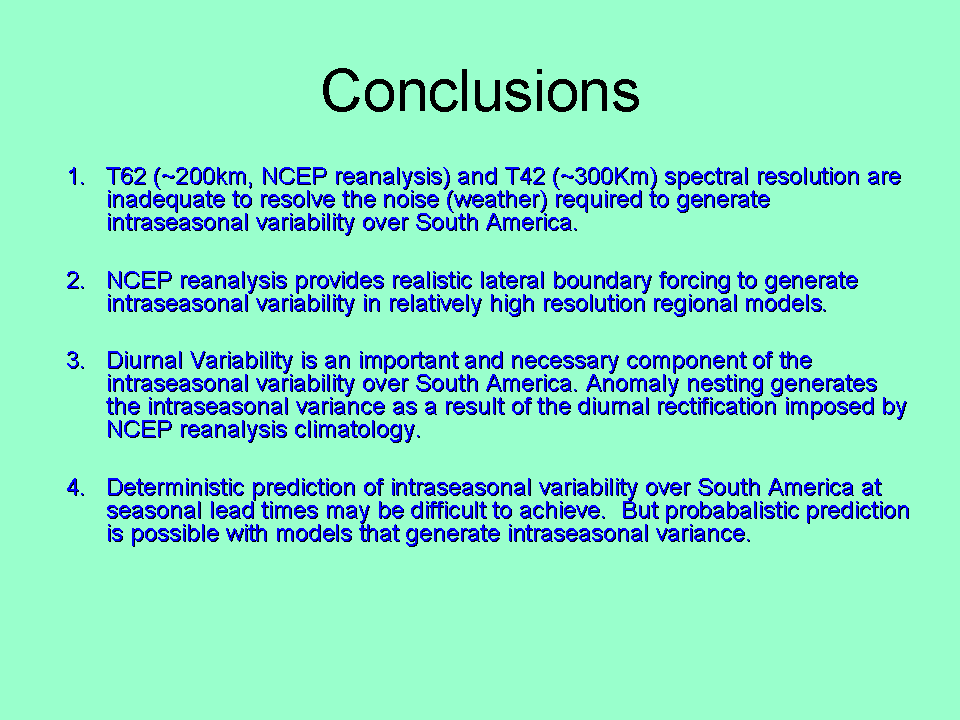 Conclusions

1. T62 (~200km, NCEP reanalysis) and T42 (~300Km) spectral resolution are inadequate to resolve the noise (weather) required to generate intraseasonal variability over South America.

2. NCEP reanalysis provides realistic lateral boundary forcing to generate intraseasonal variability in relatively high resolution regional models.

3. Diurnal Variability is an important and necessary component of the intraseasonal variability over South America. Anomaly nesting generates the intraseasonal variance as a result of the diurnal rectification imposed by NCEP reanalysis climatology.

4. Deterministic prediction of intraseasonal variability over South America at seasonal lead times may be difficult to achieve. But probabalistic prediction is possible with models that generate intraseasonal variance.